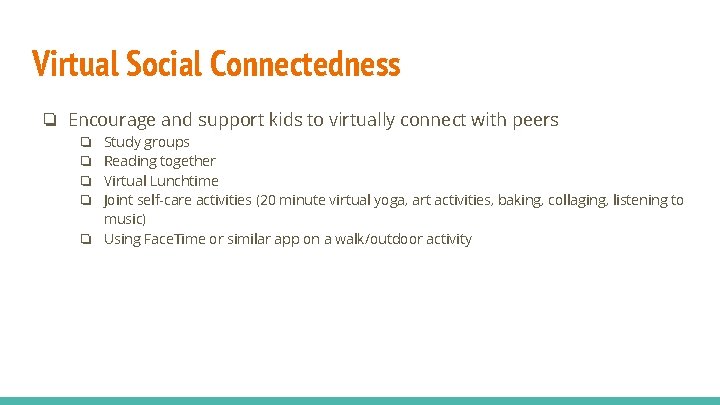 Virtual Social Connectedness

❏ Encourage and support kids to virtually connect with peers
❏ Study groups
❏ Reading together
❏ Virtual Lunchtime
❏ Joint self-care activities (20 minute virtual yoga, art activities, baking, collaging, listening to music)
❏ Using FaceTime or similar app on a walk/outdoor activity